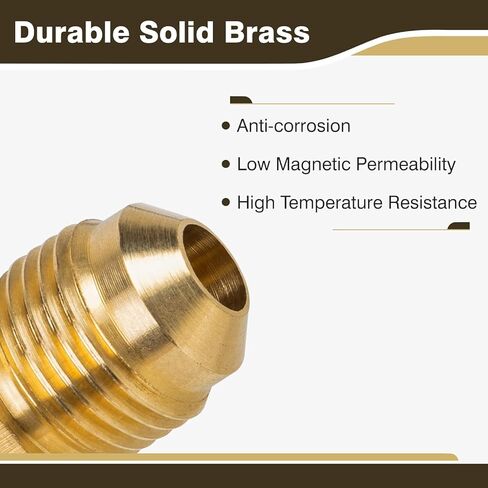 Durable Solid Brass

• Anti-corrosion

• Low Magnetic Permeability

• High Temperature Resistance